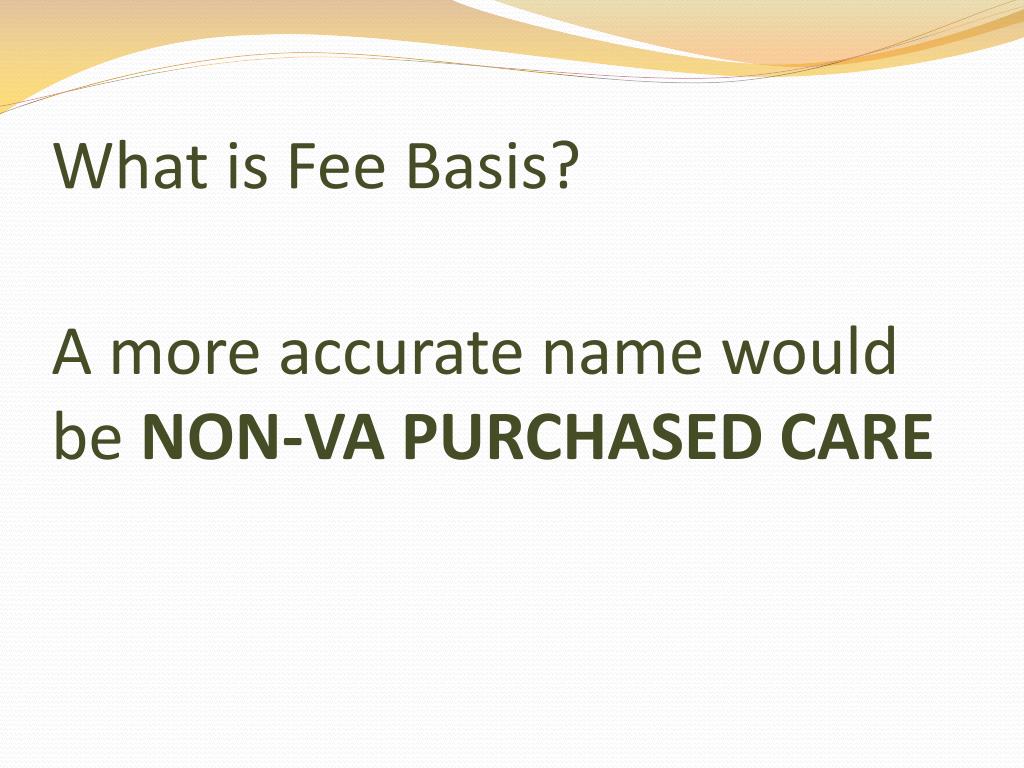 What is Fee Basis?

A more accurate name would be NON-VA PURCHASED CARE